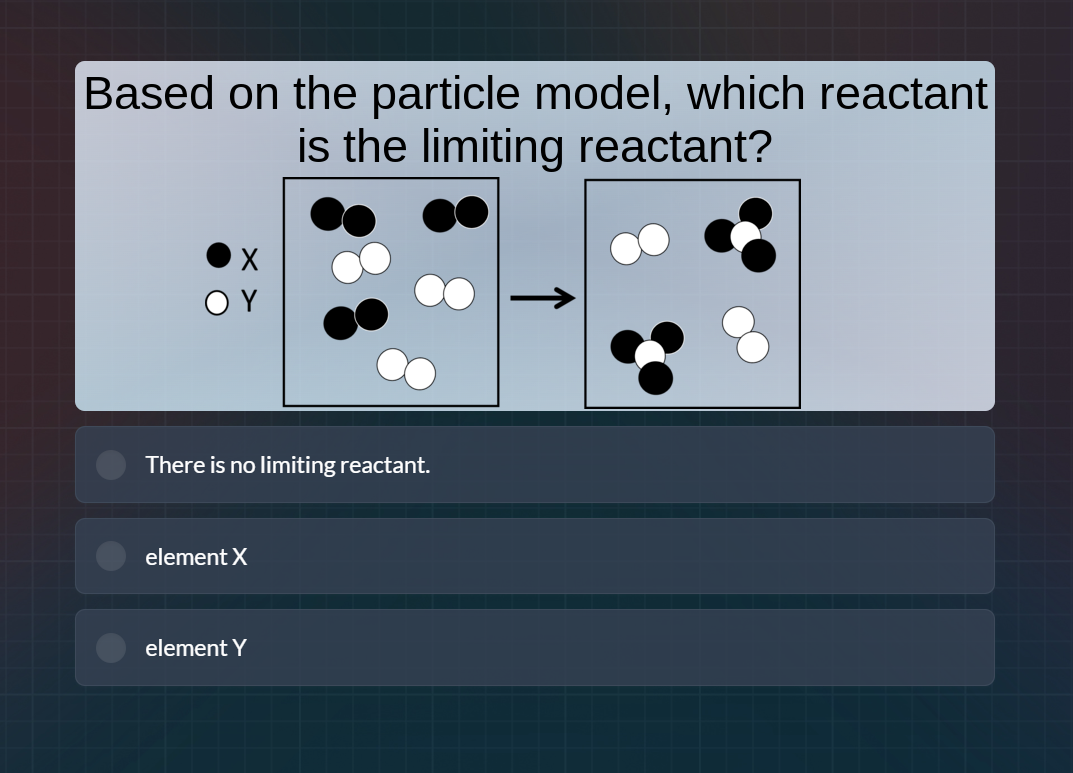 Based on the particle model, which reactant is the limiting reactant?

X
Y

There is no limiting reactant.

element X

element Y